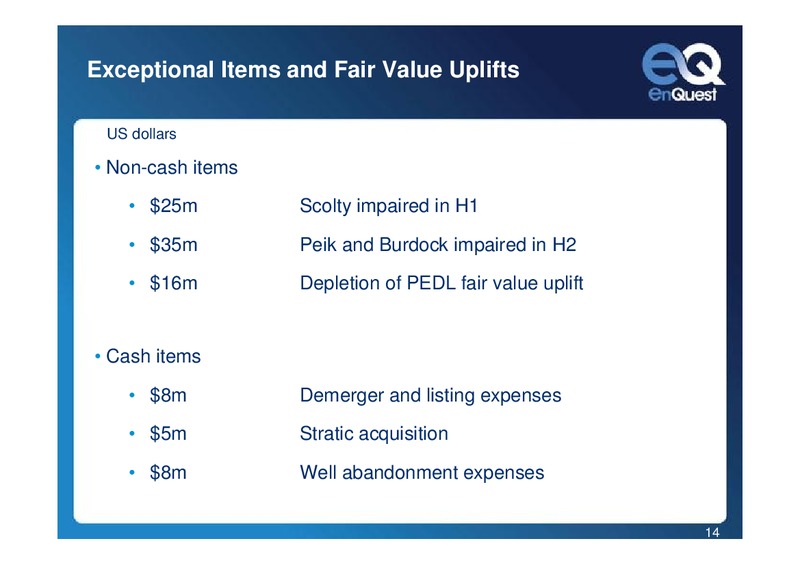 Exceptional Items and Fair Value Uplifts

eQ EnQuest

US dollars

• Non-cash items

• \$25m Scolty impaired in H1

• \$35m Peik and Burdock impaired in H2

• \$16m Depletion of PEDL fair value uplift

• Cash items

• \$8m Demerger and listing expenses

• \$5m Stratic acquisition

• \$8m Well abandonment expenses

14